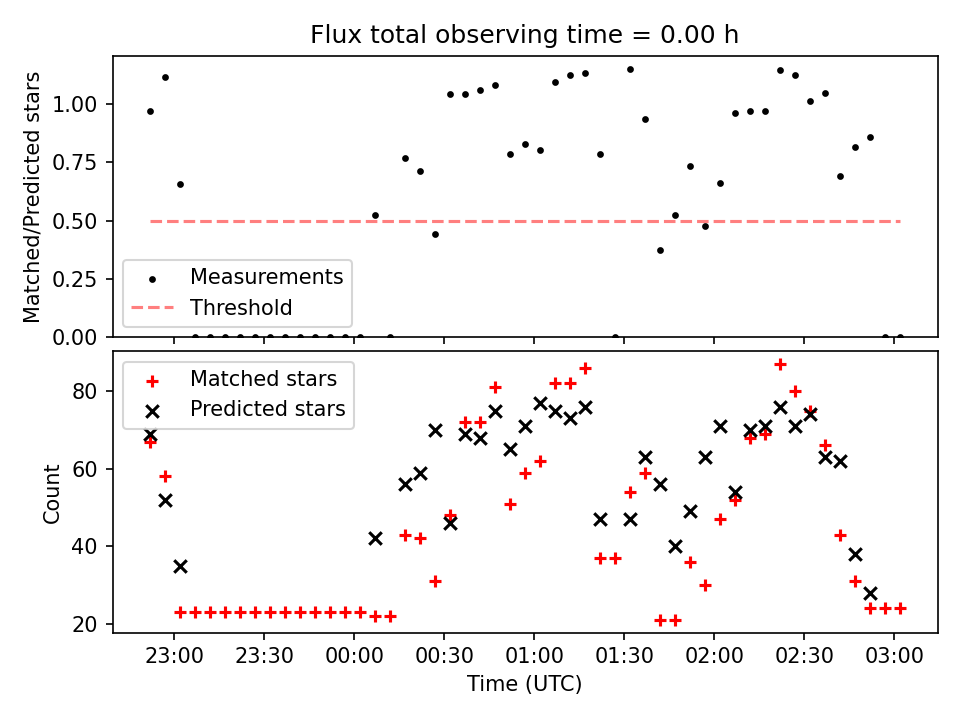 Flux total observing time = 0.00 h

Matched/Predicted stars

1.00
0.75
0.50
0.25
0.00

Measurements
Threshold

Matched stars
Predicted stars

Count

80
60
40
20

23:00
23:30
00:00
00:30
01:00
01:30
02:00
02:30
03:00

Time (UTC)